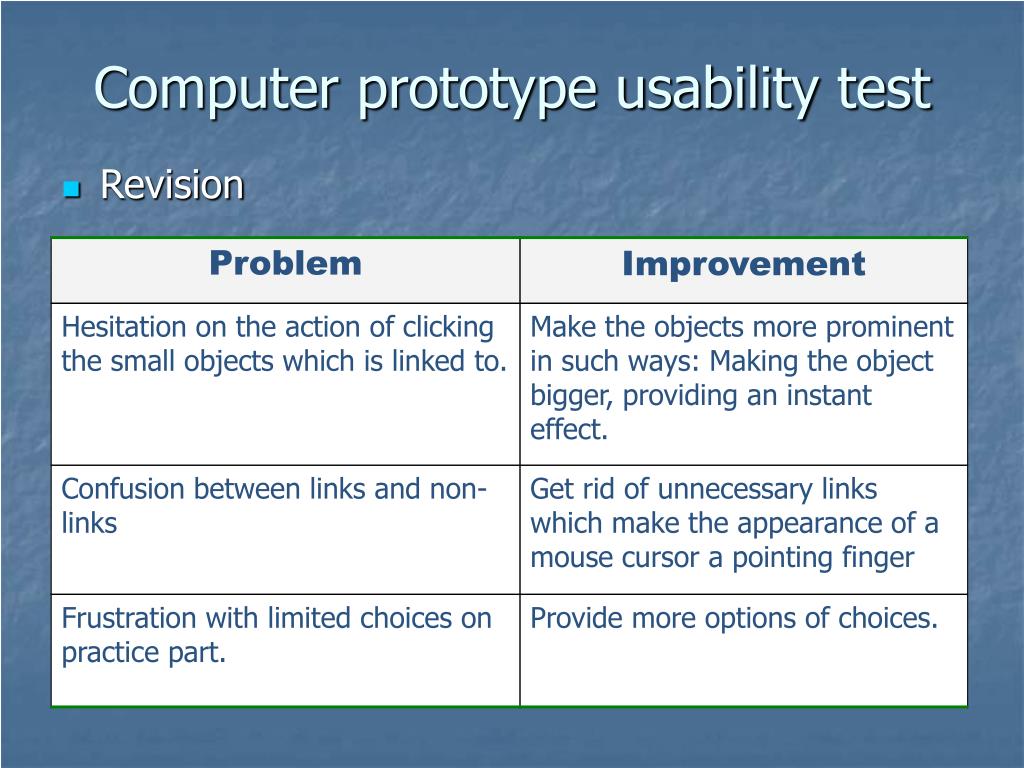 Computer prototype usability test

Revision

| Problem | Improvement |
|---|---|
| Hesitation on the action of clicking the small objects which is linked to. | Make the objects more prominent in such ways: Making the object bigger, providing an instant effect. |
| Confusion between links and non-links | Get rid of unnecessary links which make the appearance of a mouse cursor a pointing finger |
| Frustration with limited choices on practice part. | Provide more options of choices. |